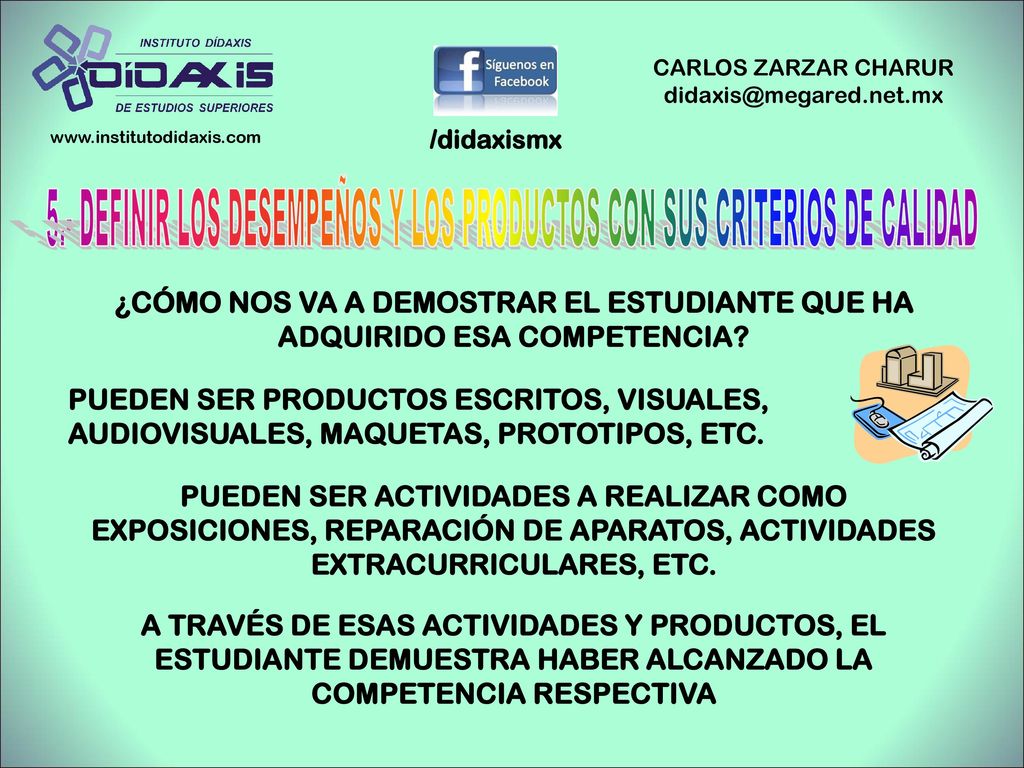 INSTITUTO DÍDAXIS
DÍDAXIS
DE ESTUDIOS SUPERIORES
www.institutodidaxis.com

Síguenos en Facebook
/didaxismx

CARLOS ZARZAR CHARUR
didaxis@megared.net.mx

5.- DEFINIR LOS DESEMPEÑOS Y LOS PRODUCTOS CON SUS CRITERIOS DE CALIDAD

¿CÓMO NOS VA A DEMOSTRAR EL ESTUDIANTE QUE HA ADQUIRIDO ESA COMPETENCIA?

PUEDEN SER PRODUCTOS ESCRITOS, VISUALES, AUDIOVISUALES, MAQUETAS, PROTOTIPOS, ETC.

PUEDEN SER ACTIVIDADES A REALIZAR COMO EXPOSICIONES, REPARACIÓN DE APARATOS, ACTIVIDADES EXTRACURRICULARES, ETC.

A TRAVÉS DE ESAS ACTIVIDADES Y PRODUCTOS, EL ESTUDIANTE DEMUESTRA HABER ALCANZADO LA COMPETENCIA RESPECTIVA